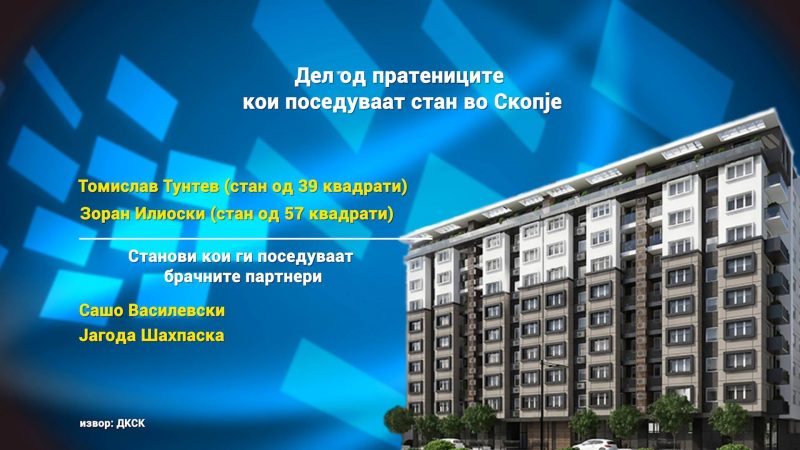 Дел од пратениците
кои поседуваат стан во Скопје

Томислав Тунтев (стан од 39 квадрати)
Зоран Илиоски (стан од 57 квадрати)

Станови кои ги поседуваат
брачните партнери

Сашо Василевски
Јагода Шахпаска

извор: ДКСК